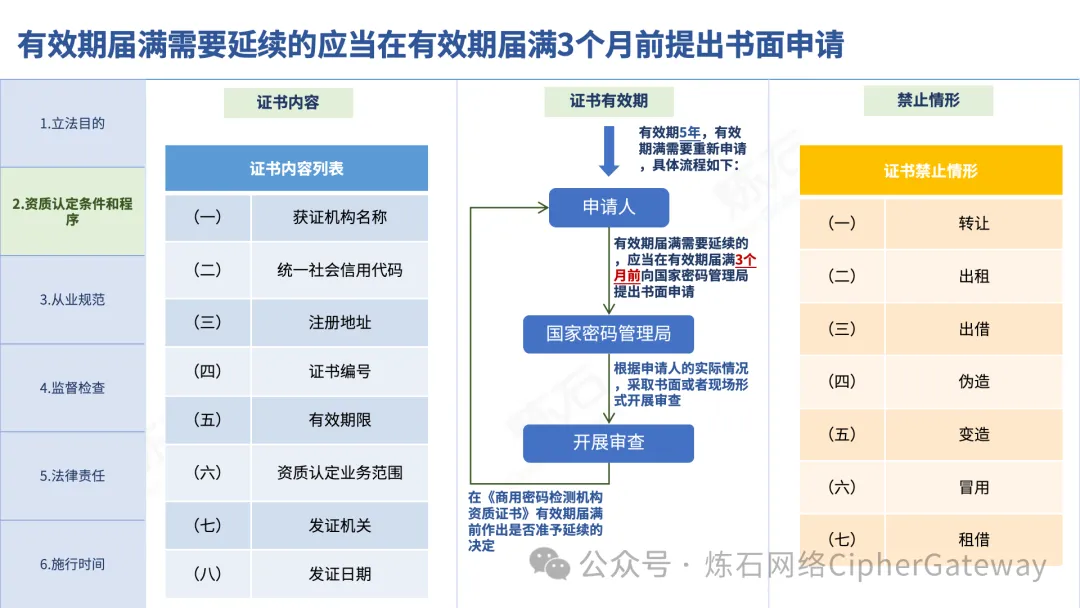 有效期届满需要延续的应当在有效期届满3个月前提出书面申请

1.立法目的

2.资质认定条件和程序

3.从业规范

4.监督检查

5.法律责任

6.施行时间

证书内容

| 证书内容列表 | |
|---|---|
| (一) | 获证机构名称 |
| (二) | 统一社会信用代码 |
| (三) | 注册地址 |
| (四) | 证书编号 |
| (五) | 有效期限 |
| (六) | 资质认定业务范围 |
| (七) | 发证机关 |
| (八) | 发证日期 |

证书有效期

有效期5年，有效期满需要重新申请，具体流程如下：

申请人

有效期届满需要延续的，应当在有效期届满3个月前向国家密码管理局提出书面申请

国家密码管理局

根据申请人的实际情况，采取书面或者现场形式开展审查

开展审查

在《商用密码检测机构资质证书》有效期届满前作出是否准予延续的决定

禁止情形

| 证书禁止情形 | |
|---|---|
| (一) | 转让 |
| (二) | 出租 |
| (三) | 出借 |
| (四) | 伪造 |
| (五) | 变造 |
| (六) | 冒用 |
| (七) | 租借 |

公众号 · 炼石网络CipherGateway